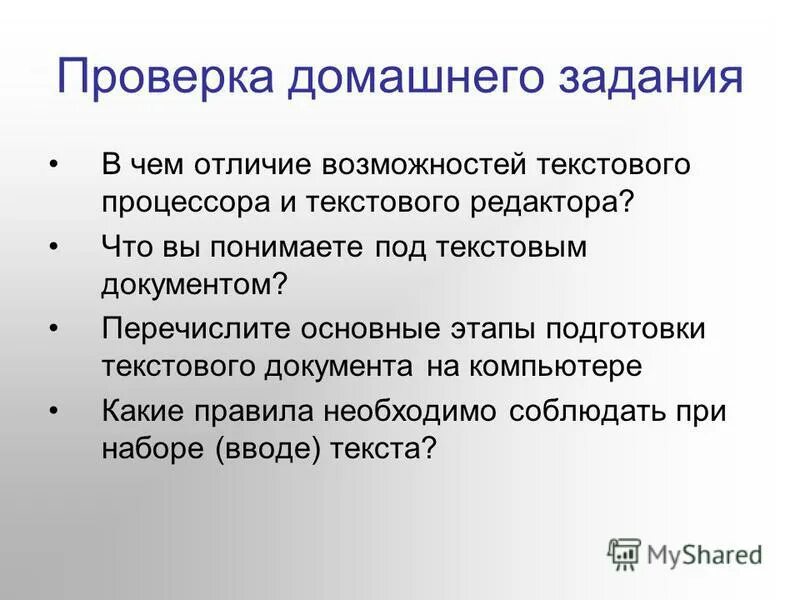 Проверка домашнего задания

• В чем отличие возможностей текстового процессора и текстового редактора?
• Что вы понимаете под текстовым документом?
• Перечислите основные этапы подготовки текстового документа на компьютере
• Какие правила необходимо соблюдать при наборе (вводе) текста?

MyShared